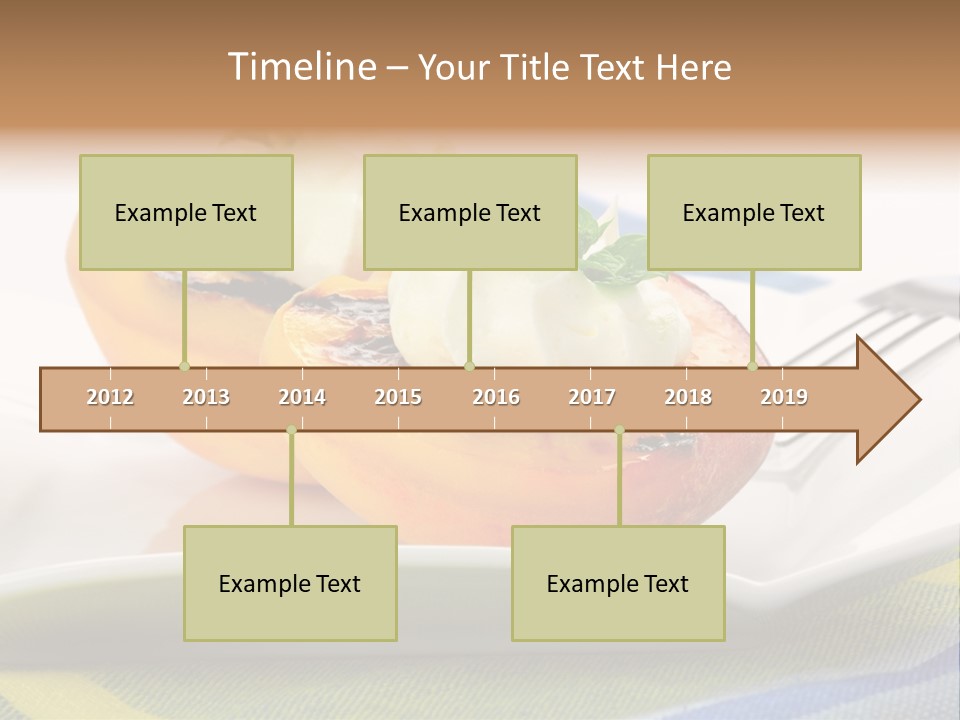 Timeline – Your Title Text Here

Example Text

Example Text

Example Text

2012 2013 2014 2015 2016 2017 2018 2019

Example Text

Example Text